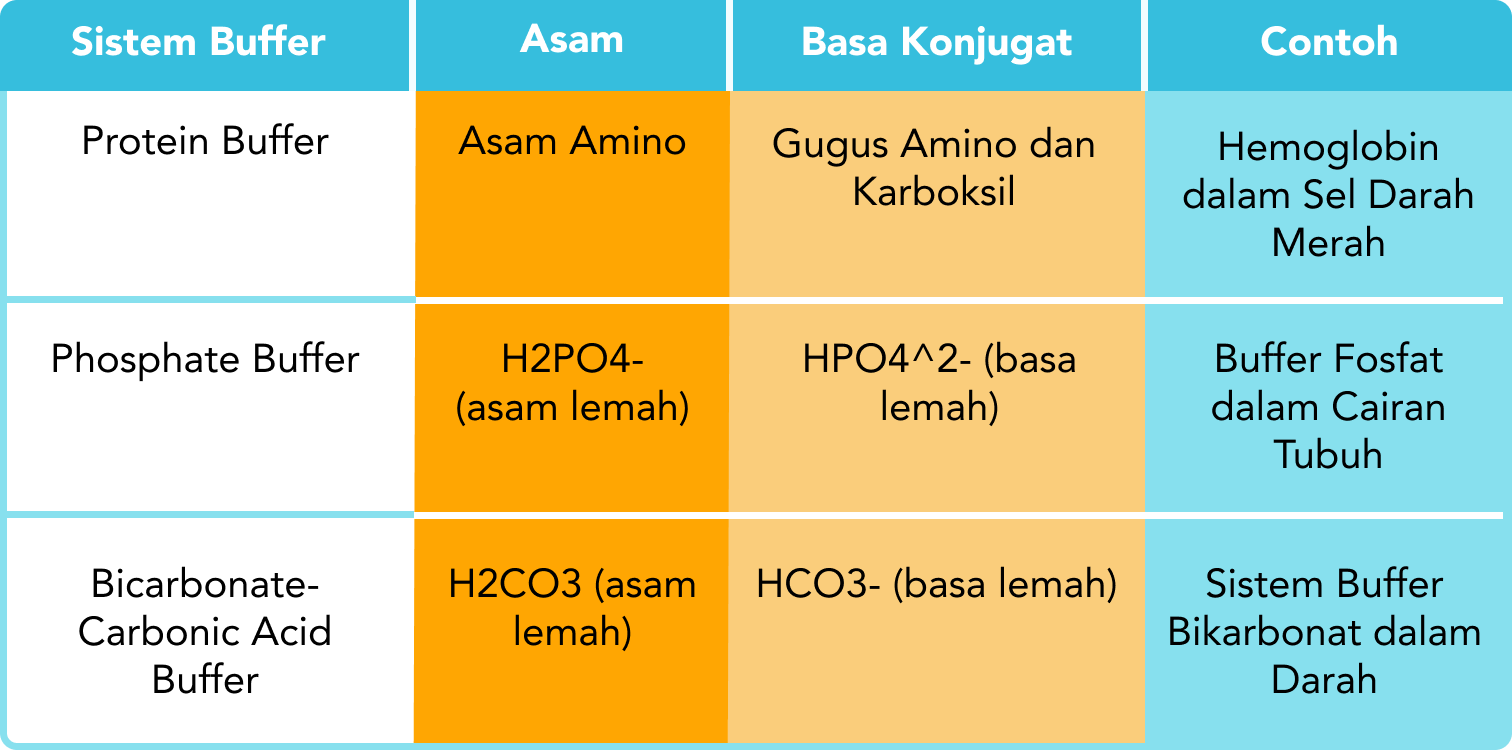 | Sistem Buffer | Asam | Basa Konjugat | Contoh |
|---|---|---|---|
| Protein Buffer | Asam Amino | Gugus Amino dan Karboksil | Hemoglobin dalam Sel Darah Merah |
| Phosphate Buffer | H2PO4- (asam lemah) | HPO4^2- (basa lemah) | Buffer Fosfat dalam Cairan Tubuh |
| Bicarbonate-Carbonic Acid Buffer | H2CO3 (asam lemah) | HCO3- (basa lemah) | Sistem Buffer Bikarbonat dalam Darah |